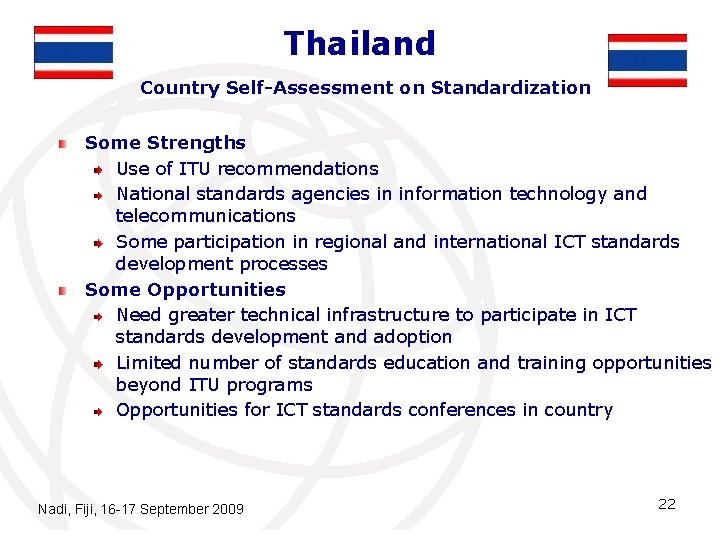 Thailand

Country Self-Assessment on Standardization

Some Strengths

Use of ITU recommendations

National standards agencies in information technology and telecommunications

Some participation in regional and international ICT standards development processes

Some Opportunities

Need greater technical infrastructure to participate in ICT standards development and adoption

Limited number of standards education and training opportunities beyond ITU programs

Opportunities for ICT standards conferences in country

Nadi, Fiji, 16-17 September 2009

22